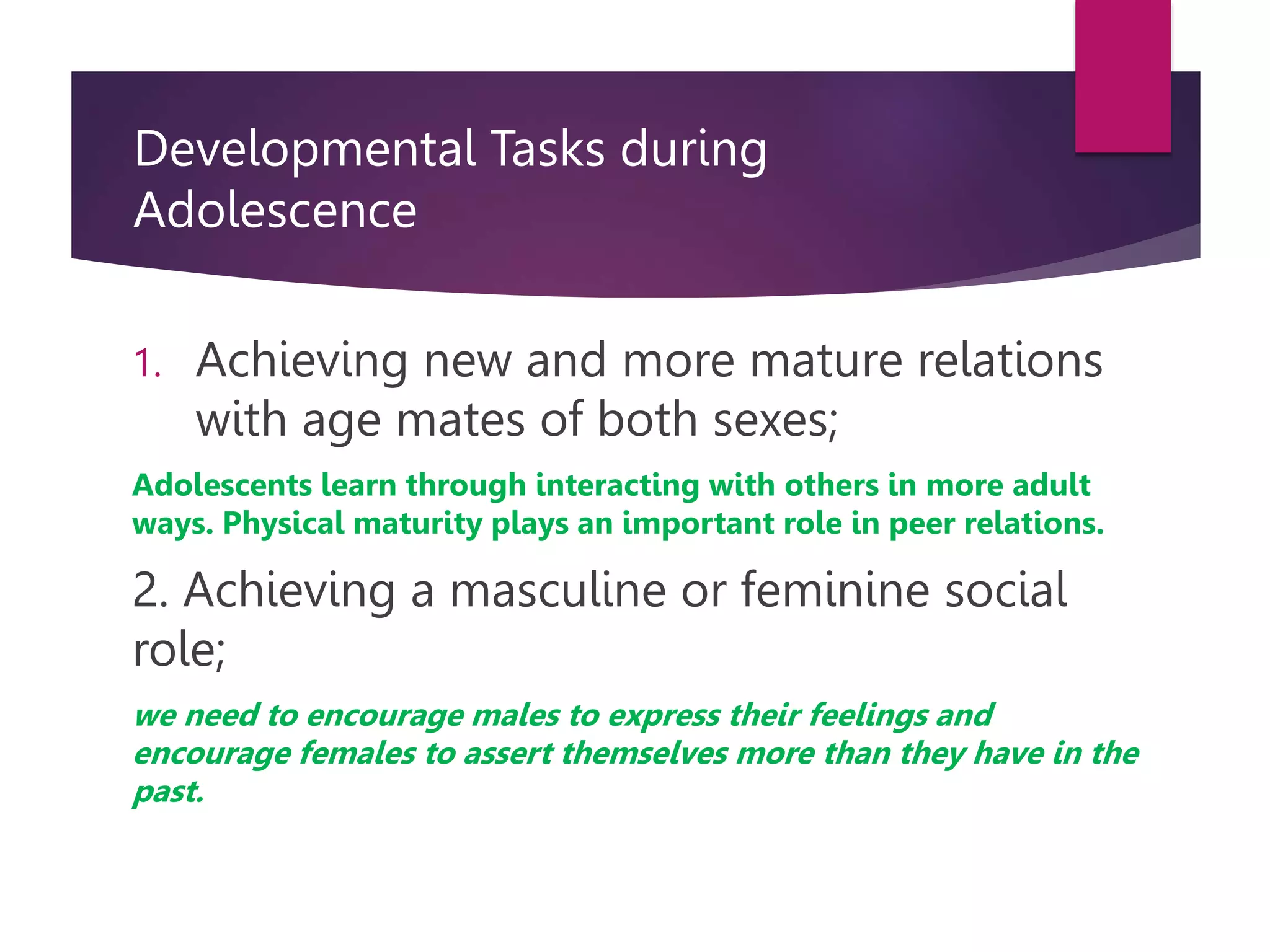 Developmental Tasks during Adolescence

1. Achieving new and more mature relations with age mates of both sexes;

Adolescents learn through interacting with others in more adult ways. Physical maturity plays an important role in peer relations.

2. Achieving a masculine or feminine social role;

we need to encourage males to express their feelings and encourage females to assert themselves more than they have in the past.